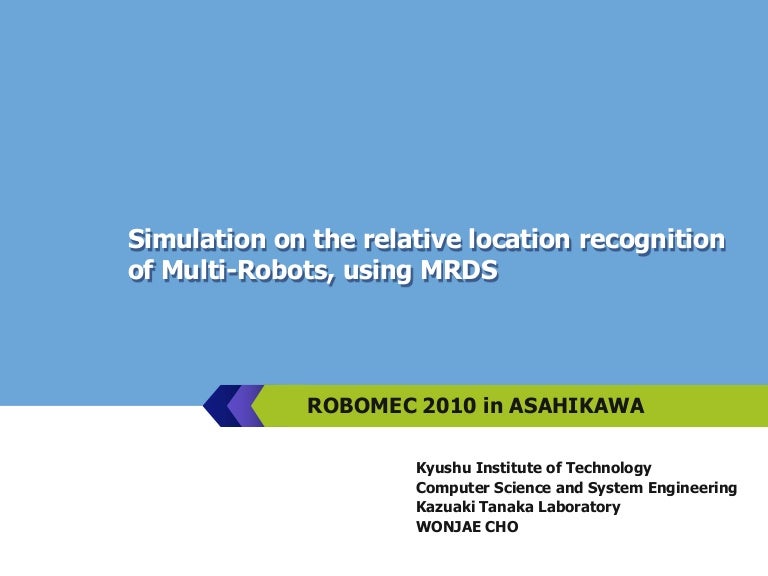 Simulation on the relative location recognition of Multi-Robots, using MRDS

ROBOMEC 2010 in ASAHIKAWA

Kyushu Institute of Technology
Computer Science and System Engineering
Kazuaki Tanaka Laboratory
WONJAE CHO